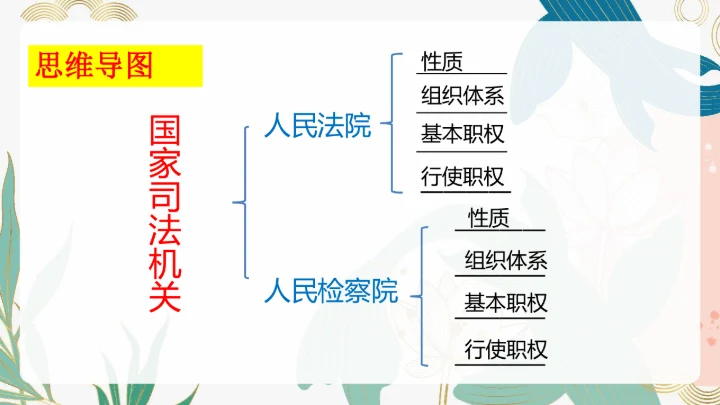 思维导图

国家司法机关

人民法院
性质
组织体系
基本职权
行使职权

人民检察院
性质
组织体系
基本职权
行使职权